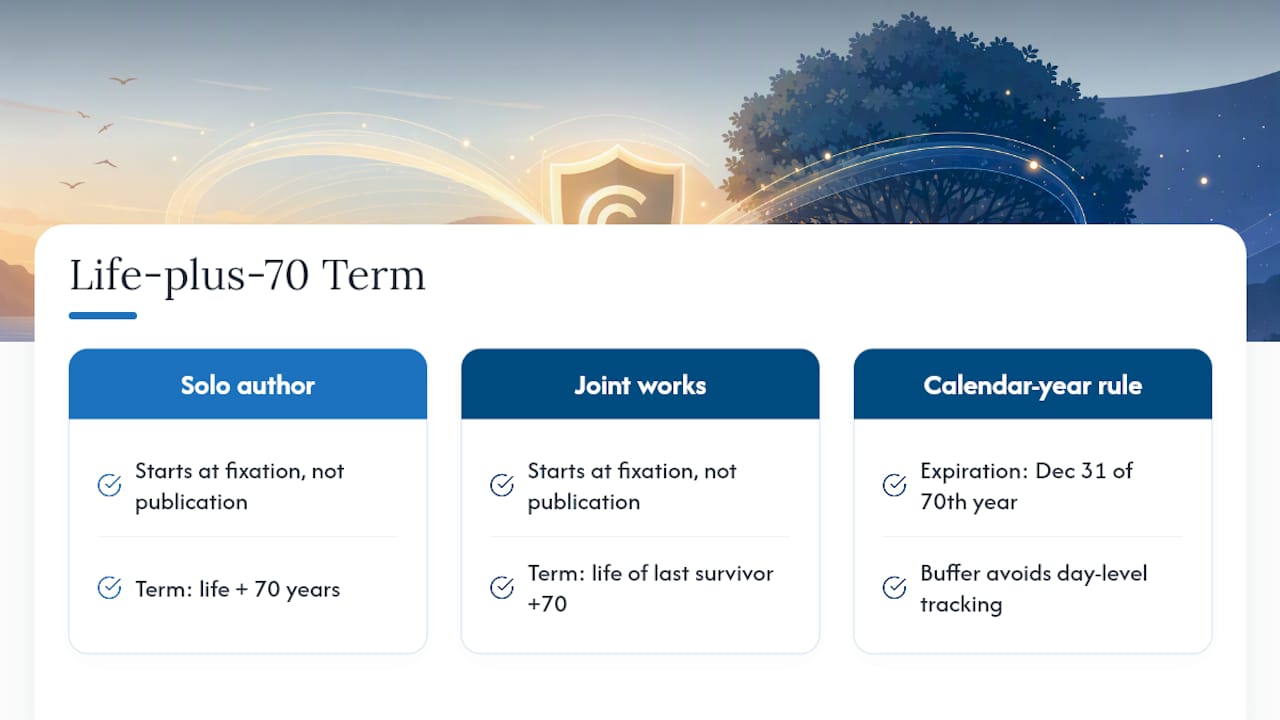 Life-plus-70 Term

Solo author

Starts at fixation, not publication

Term: life + 70 years

Joint works

Starts at fixation, not publication

Term: life of last survivor +70

Calendar-year rule

Expiration: Dec 31 of 70th year

Buffer avoids day-level tracking